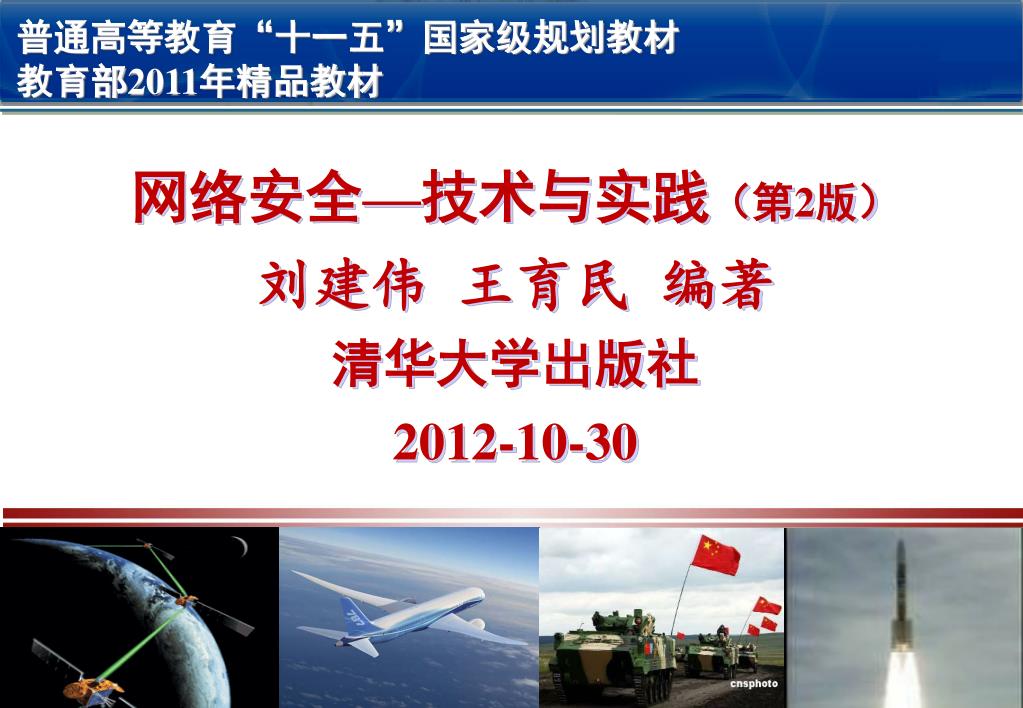 普通高等教育“十一五”国家级规划教材
教育部2011年精品教材

网络安全—技术与实践（第2版）

刘建伟 王育民 编著

清华大学出版社

2012-10-30

787

cnsphoto